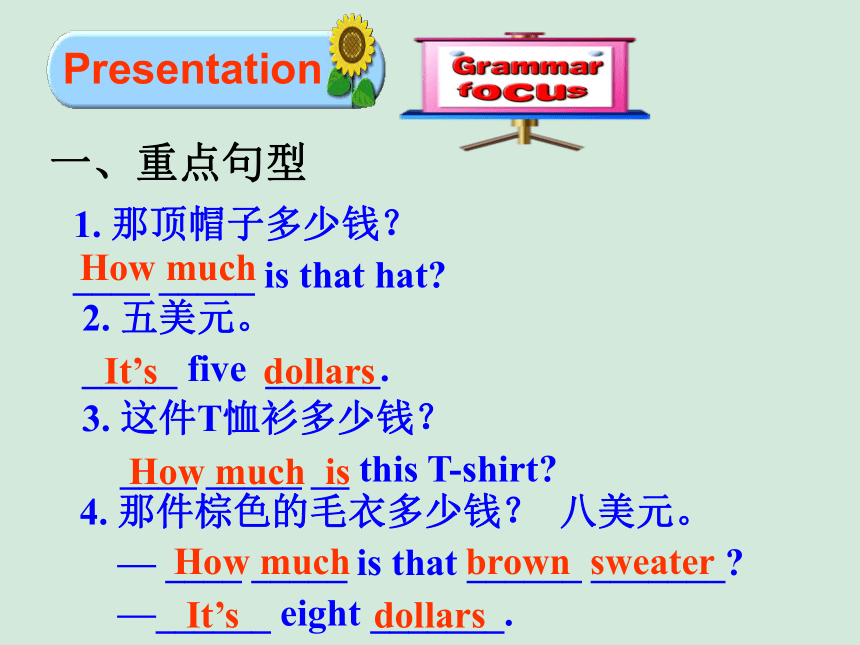 Presentation

Grammar focus

一、重点句型

1. 那顶帽子多少钱？

How much is that hat?

2. 五美元。

It’s five dollars.

3. 这件T恤衫多少钱？

How much is this T-shirt?

4. 那件棕色的毛衣多少钱？ 八美元。

— How much is that brown sweater?

— It’s eight dollars.